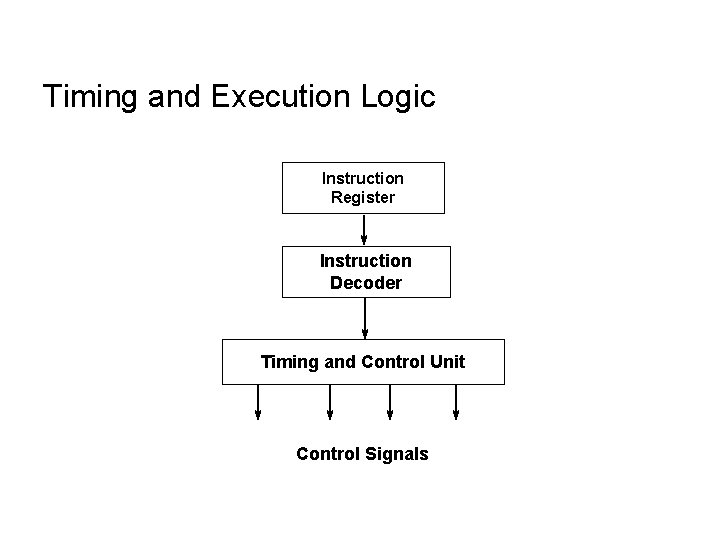 Timing and Execution Logic

Instruction Register

Instruction Decoder

Timing and Control Unit

Control Signals